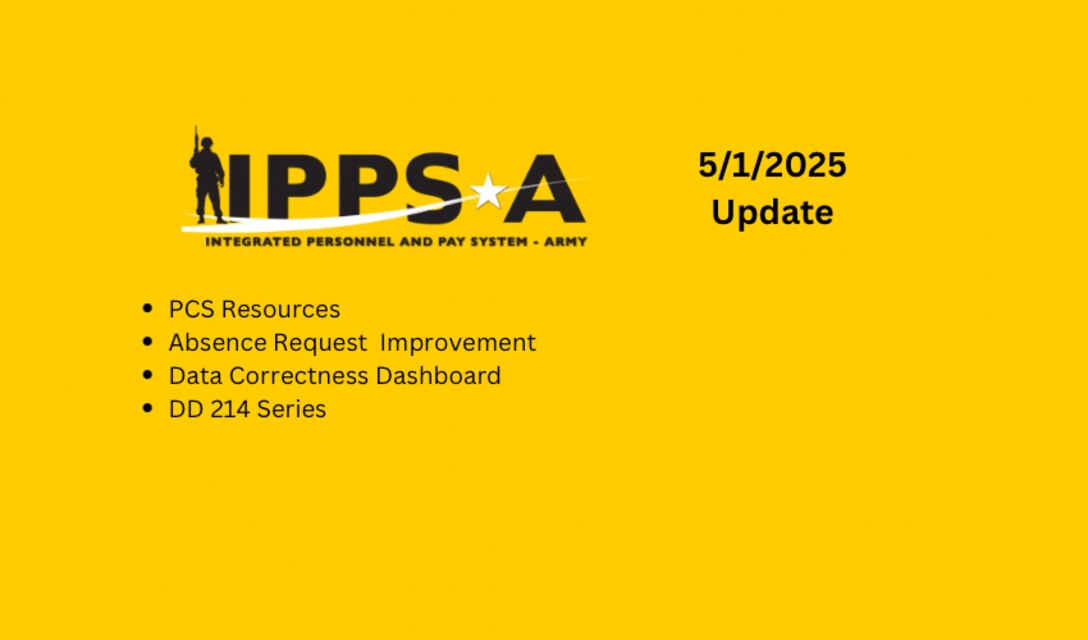 IPPS★A
INTEGRATED PERSONNEL AND PAY SYSTEM - ARMY

5/1/2025
Update

- PCS Resources
- Absence Request Improvement
- Data Correctness Dashboard
- DD 214 Series